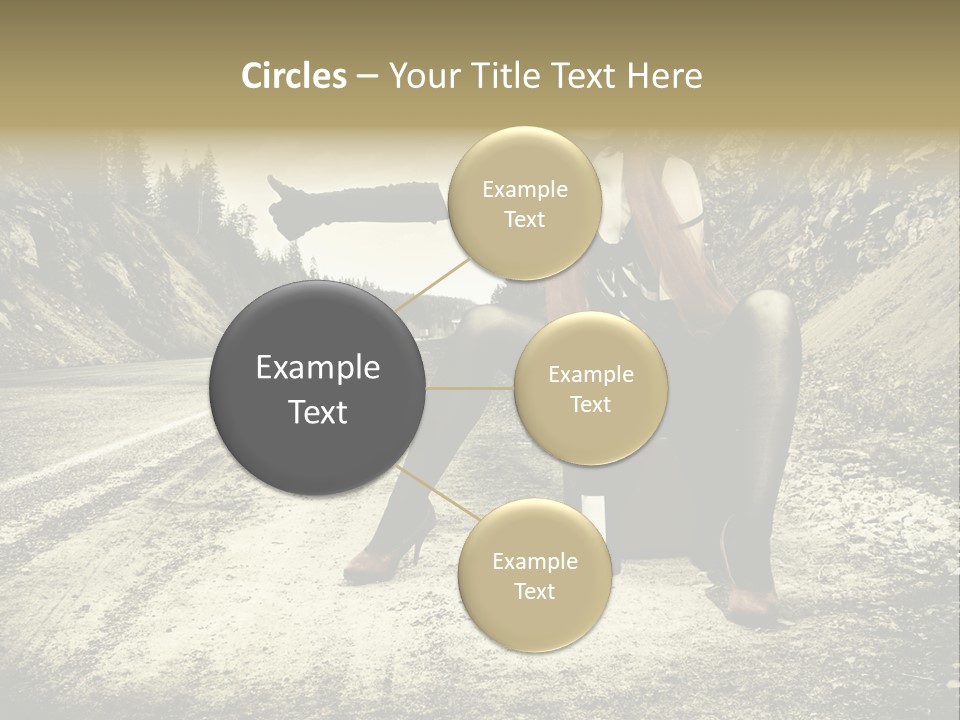 Circles – Your Title Text Here

Example Text

Example Text

Example Text

Example Text